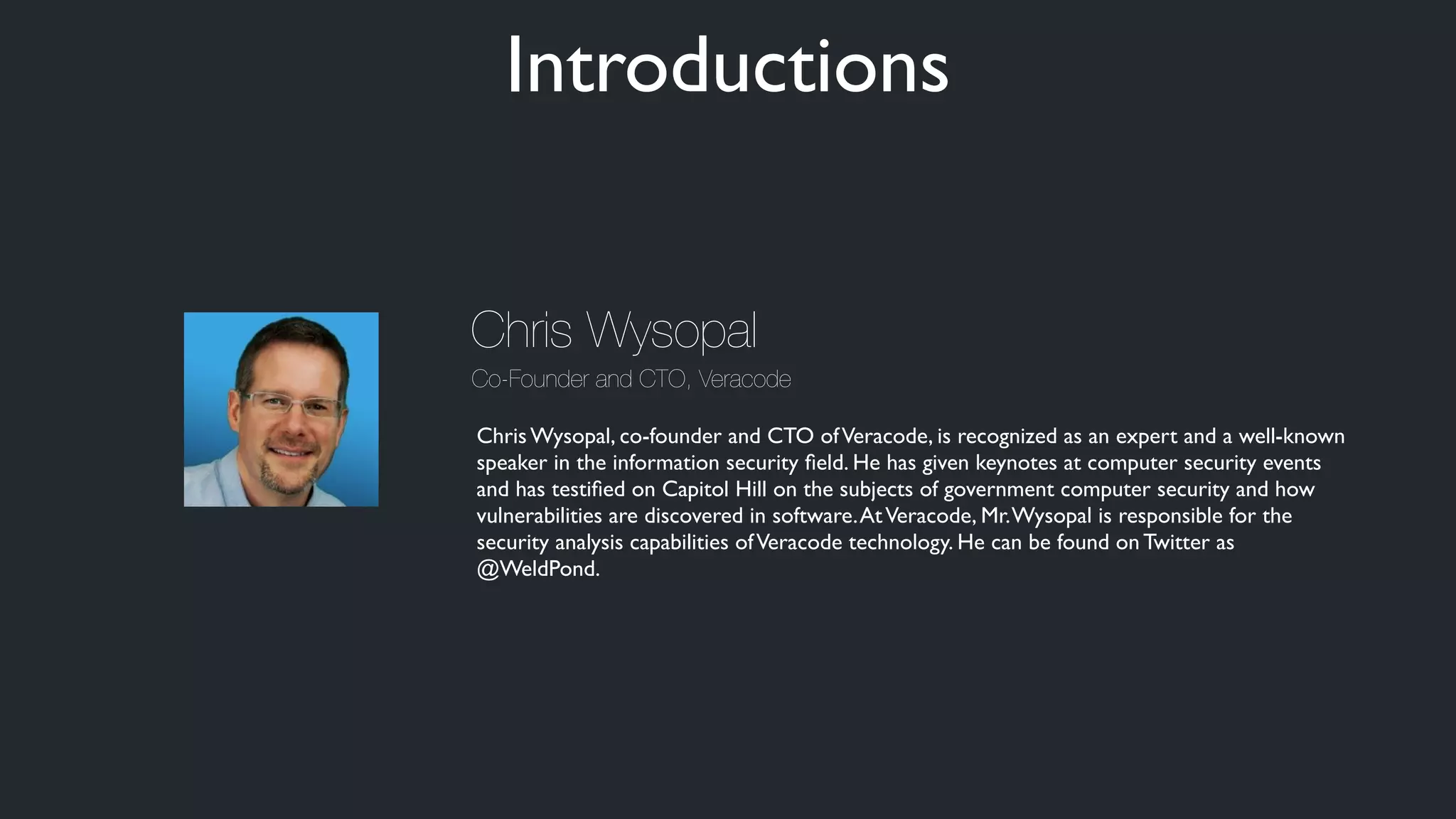 Introductions

Chris Wysopal

Co-Founder and CTO, Veracode

Chris Wysopal, co-founder and CTO of Veracode, is recognized as an expert and a well-known speaker in the information security field. He has given keynotes at computer security events and has testified on Capitol Hill on the subjects of government computer security and how vulnerabilities are discovered in software. At Veracode, Mr. Wysopal is responsible for the security analysis capabilities of Veracode technology. He can be found on Twitter as @WeldPond.